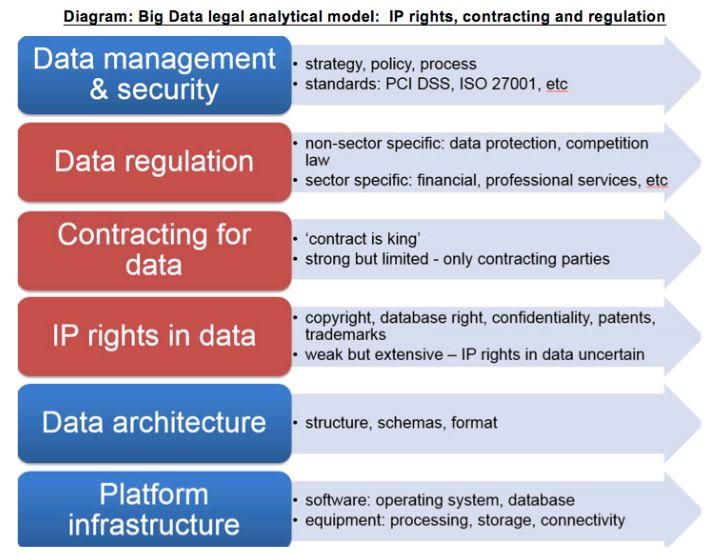 Diagram: Big Data legal analytical model: IP rights, contracting and regulation

Data management & security
• strategy, policy, process
• standards: PCI DSS, ISO 27001, etc

Data regulation
• non-sector specific: data protection, competition law
• sector specific: financial, professional services, etc

Contracting for data
• 'contract is king'
• strong but limited - only contracting parties

IP rights in data
• copyright, database right, confidentiality, patents, trademarks
• weak but extensive – IP rights in data uncertain

Data architecture
• structure, schemas, format

Platform infrastructure
• software: operating system, database
• equipment: processing, storage, connectivity